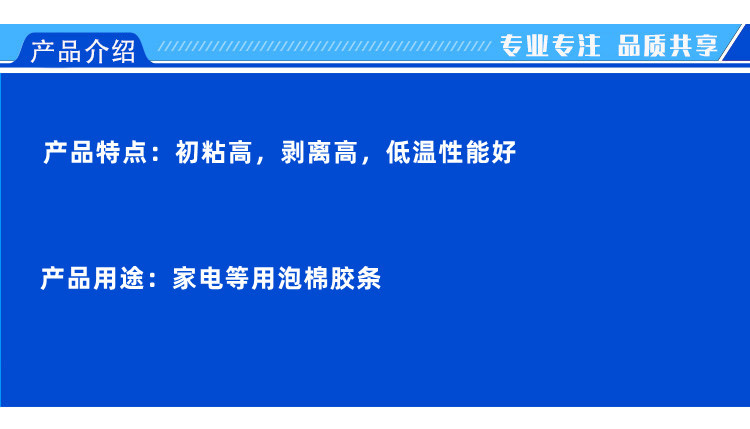 产品介绍

专业专注 品质共享

产品特点：初粘高，剥离高，低温性能好

产品用途：家电等用泡棉胶条